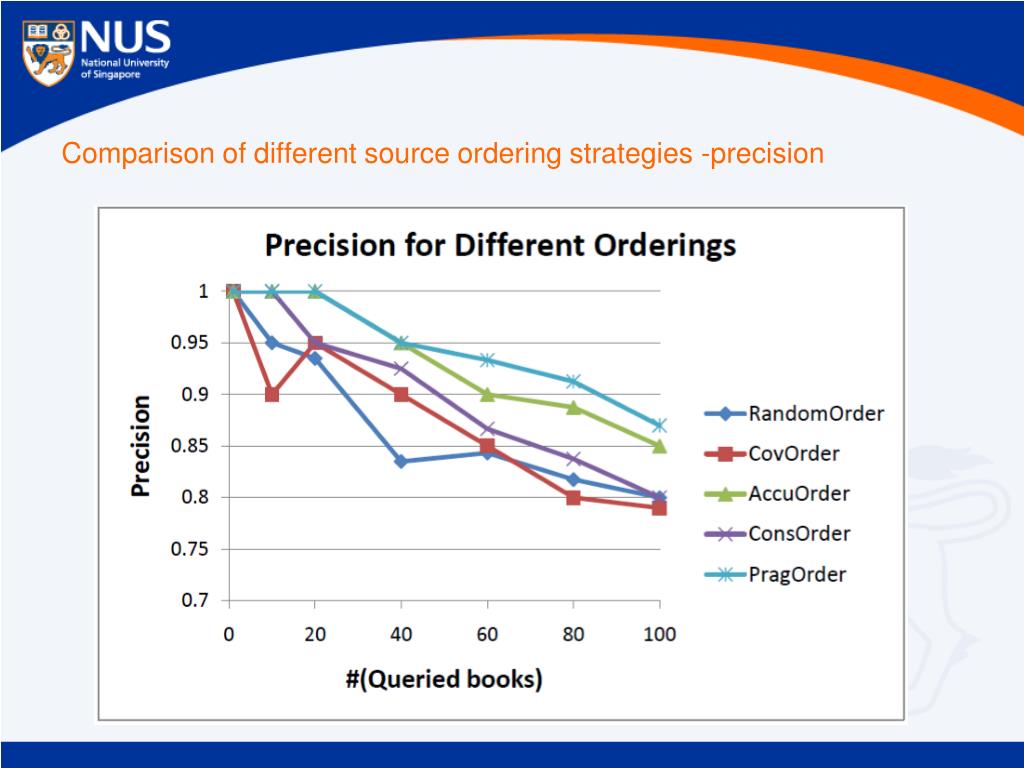 NUS
National University of Singapore

Comparison of different source ordering strategies -precision

Precision for Different Orderings

Precision

1
0.95
0.9
0.85
0.8
0.75
0.7

0 20 40 60 80 100

#(Queried books)

RandomOrder
CovOrder
AccuOrder
ConsOrder
PragOrder